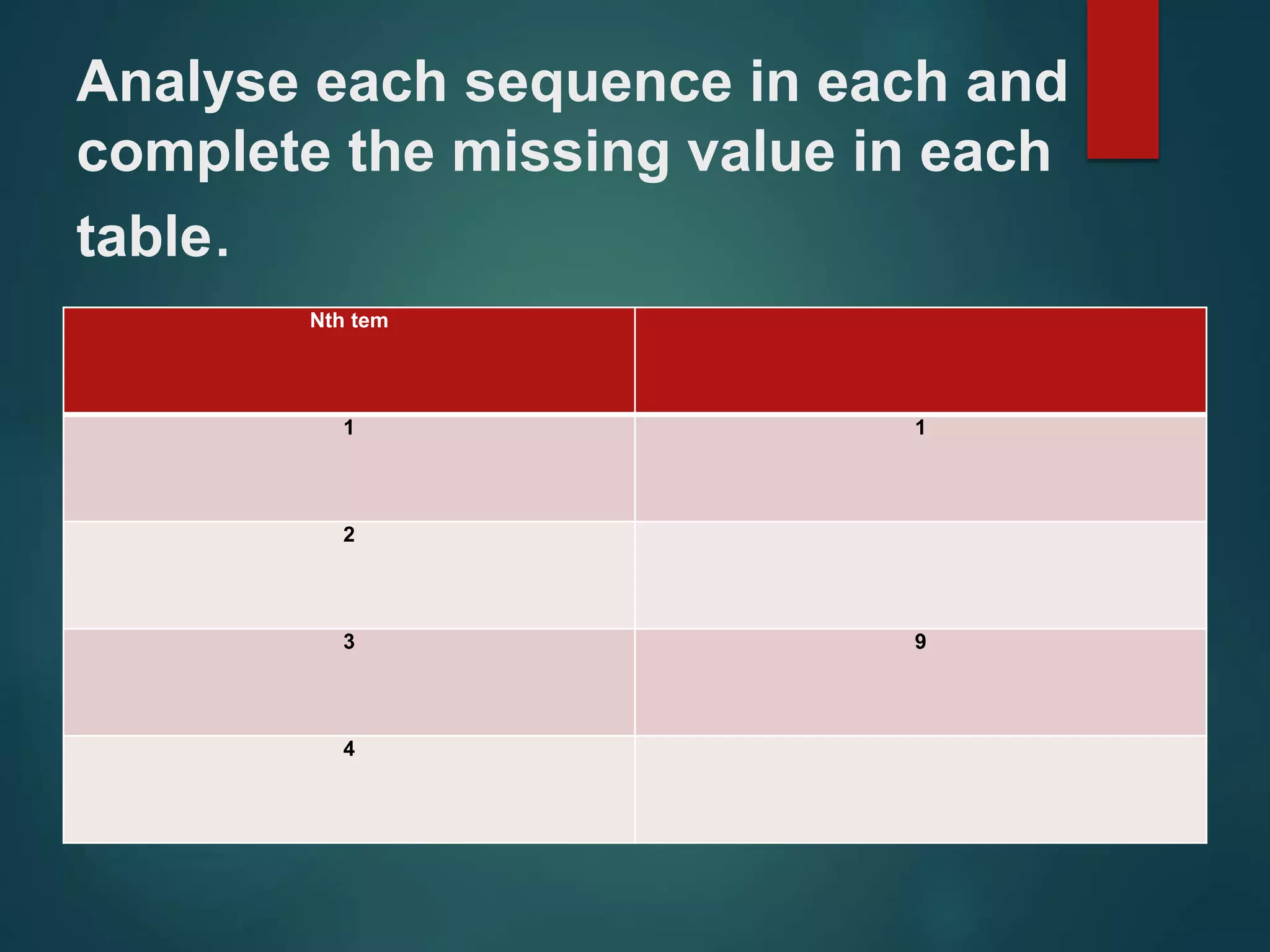 Analyse each sequence in each and complete the missing value in each table.

| Nth tem | |
|---|---|
| 1 | 1 |
| 2 | |
| 3 | 9 |
| 4 | |